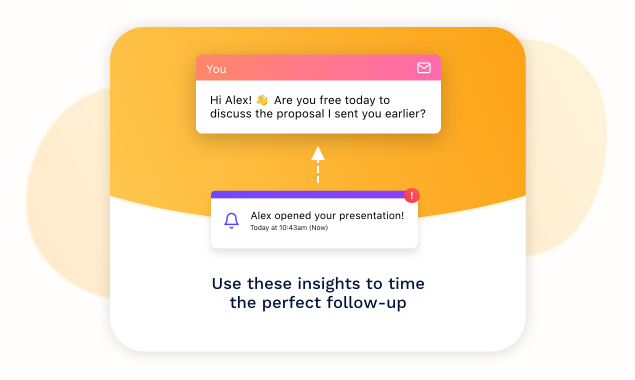 You

Hi Alex! 👋 Are you free today to discuss the proposal I sent you earlier?

!

Alex opened your presentation!
Today at 10:43am (Now)

Use these insights to time the perfect follow-up